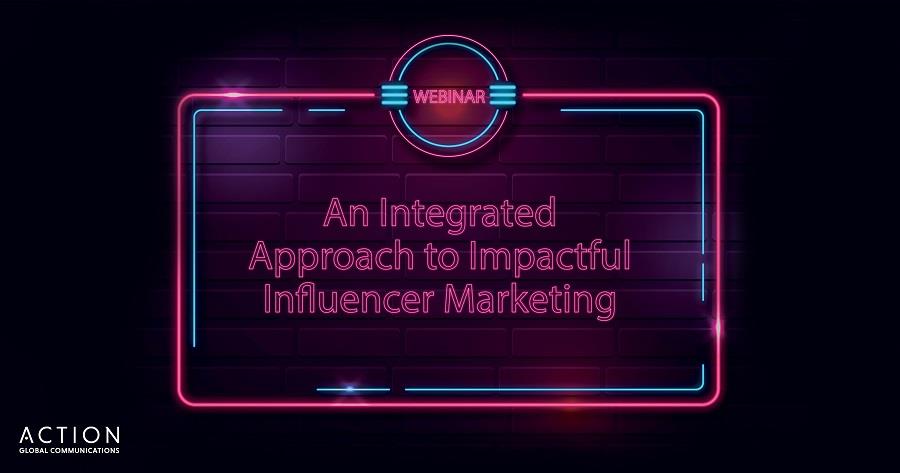 WEBINAR

An Integrated Approach to Impactful Influencer Marketing

ACTION
GLOBAL COMMUNICATIONS